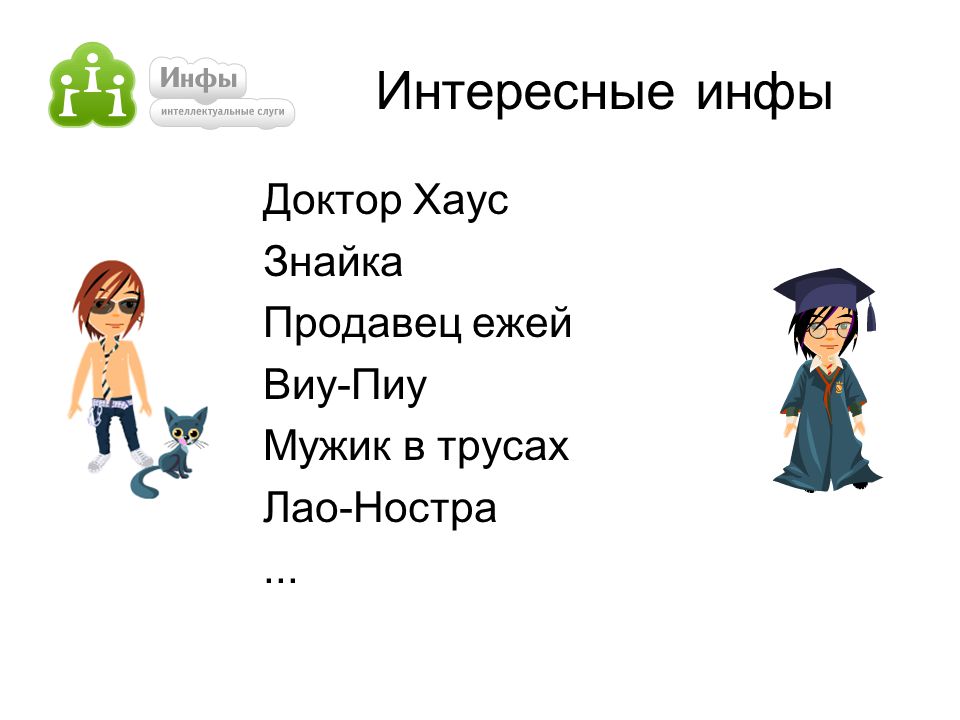 Инфы
интеллектуальные слуги

Интересные инфы

Доктор Хаус
Знайка
Продавец ежей
Виу-Пиу
Мужик в трусах
Лао-Ностра
...